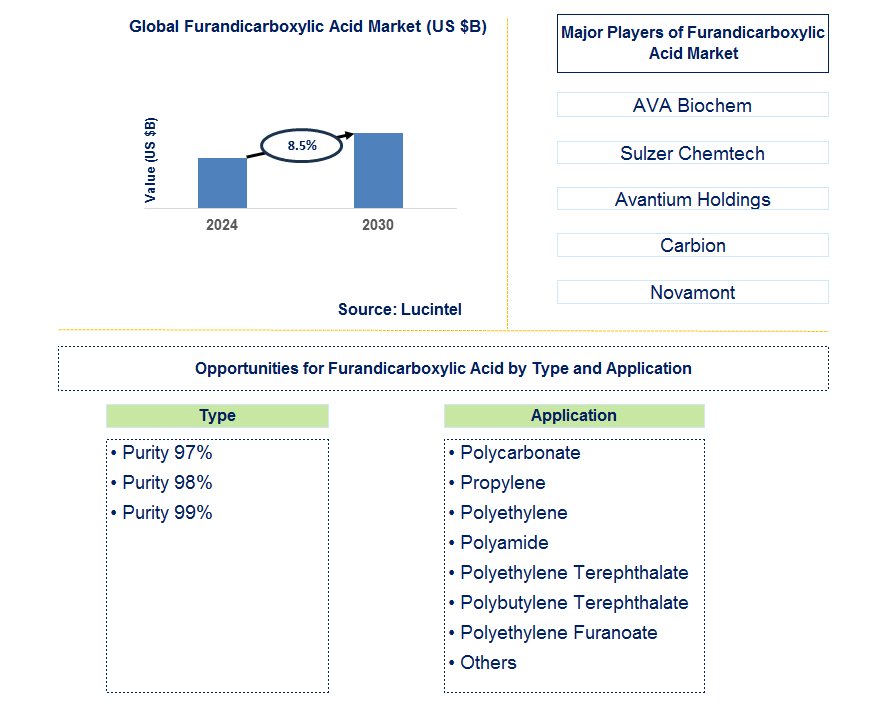 Global Furandicarboxylic Acid Market (US $B)

Value (US $B)

8.5%

2024

2030

Source: Lucintel

Major Players of Furandicarboxylic Acid Market

AVA Biochem

Sulzer Chemtech

Avantium Holdings

Carbion

Novamont

Opportunities for Furandicarboxylic Acid by Type and Application

Type

• Purity 97%
• Purity 98%
• Purity 99%

Application

• Polycarbonate
• Propylene
• Polyethylene
• Polyamide
• Polyethylene Terephthalate
• Polybutylene Terephthalate
• Polyethylene Furanoate
• Others